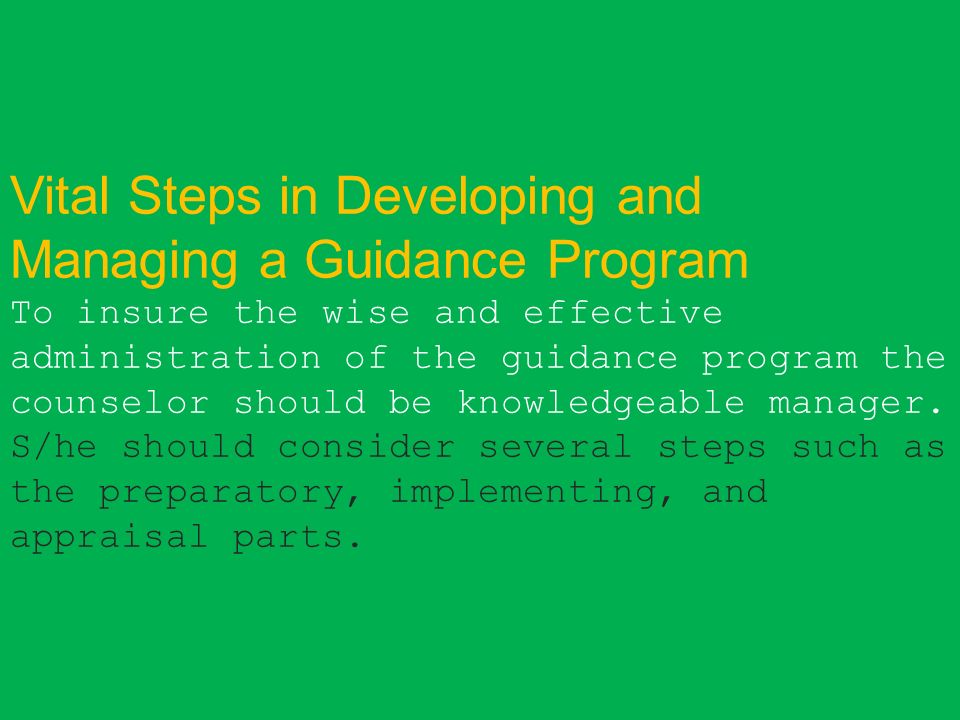 Vital Steps in Developing and Managing a Guidance Program

To insure the wise and effective administration of the guidance program the counselor should be knowledgeable manager. S/he should consider several steps such as the preparatory, implementing, and appraisal parts.